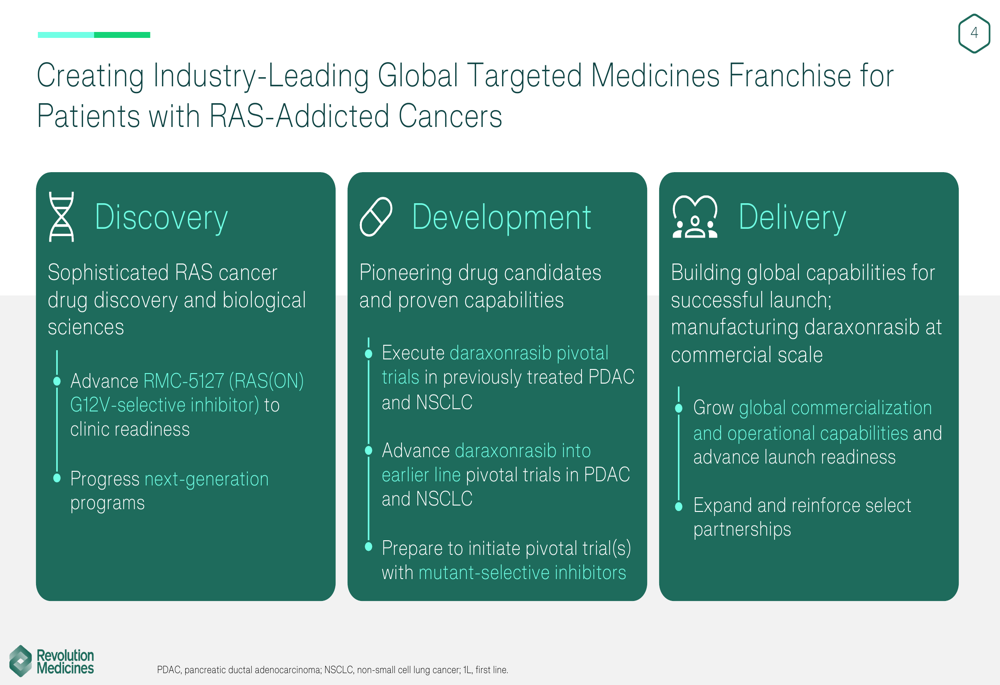 4

Creating Industry-Leading Global Targeted Medicines Franchise for Patients with RAS-Addicted Cancers

Discovery

Sophisticated RAS cancer drug discovery and biological sciences

Advance RMC-5127 (RAS(ON) G12V-selective inhibitor) to clinic readiness

Progress next-generation programs

Development

Pioneering drug candidates and proven capabilities

Execute daraxonrasib pivotal trials in previously treated PDAC and NSCLC

Advance daraxonrasib into earlier line pivotal trials in PDAC and NSCLC

Prepare to initiate pivotal trial(s) with mutant-selective inhibitors

Delivery

Building global capabilities for successful launch; manufacturing daraxonrasib at commercial scale

Grow global commercialization and operational capabilities and advance launch readiness

Expand and reinforce select partnerships

Revolution Medicines

PDAC, pancreatic ductal adenocarcinoma; NSCLC, non-small cell lung cancer; 1L, first line.